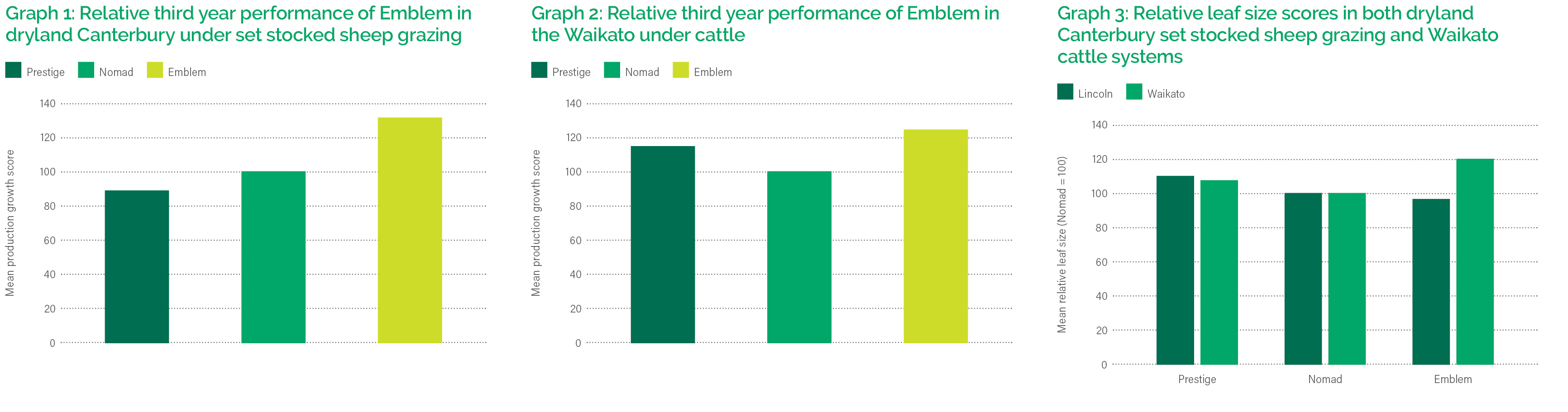 Graph 1: Relative third year performance of Emblem in dryland Canterbury under set stocked sheep grazing

Prestige Nomad Emblem

Mean production growth score

140
120
100
80
60
40
20
0

Graph 2: Relative third year performance of Emblem in the Waikato under cattle

Prestige Nomad Emblem

Mean production growth score

140
120
100
80
60
40
20
0

Graph 3: Relative leaf size scores in both dryland Canterbury set stocked sheep grazing and Waikato cattle systems

Lincoln Waikato

Mean relative leaf size (Nomad = 100)

140
120
100
80
60
40
20
0

Prestige Nomad Emblem